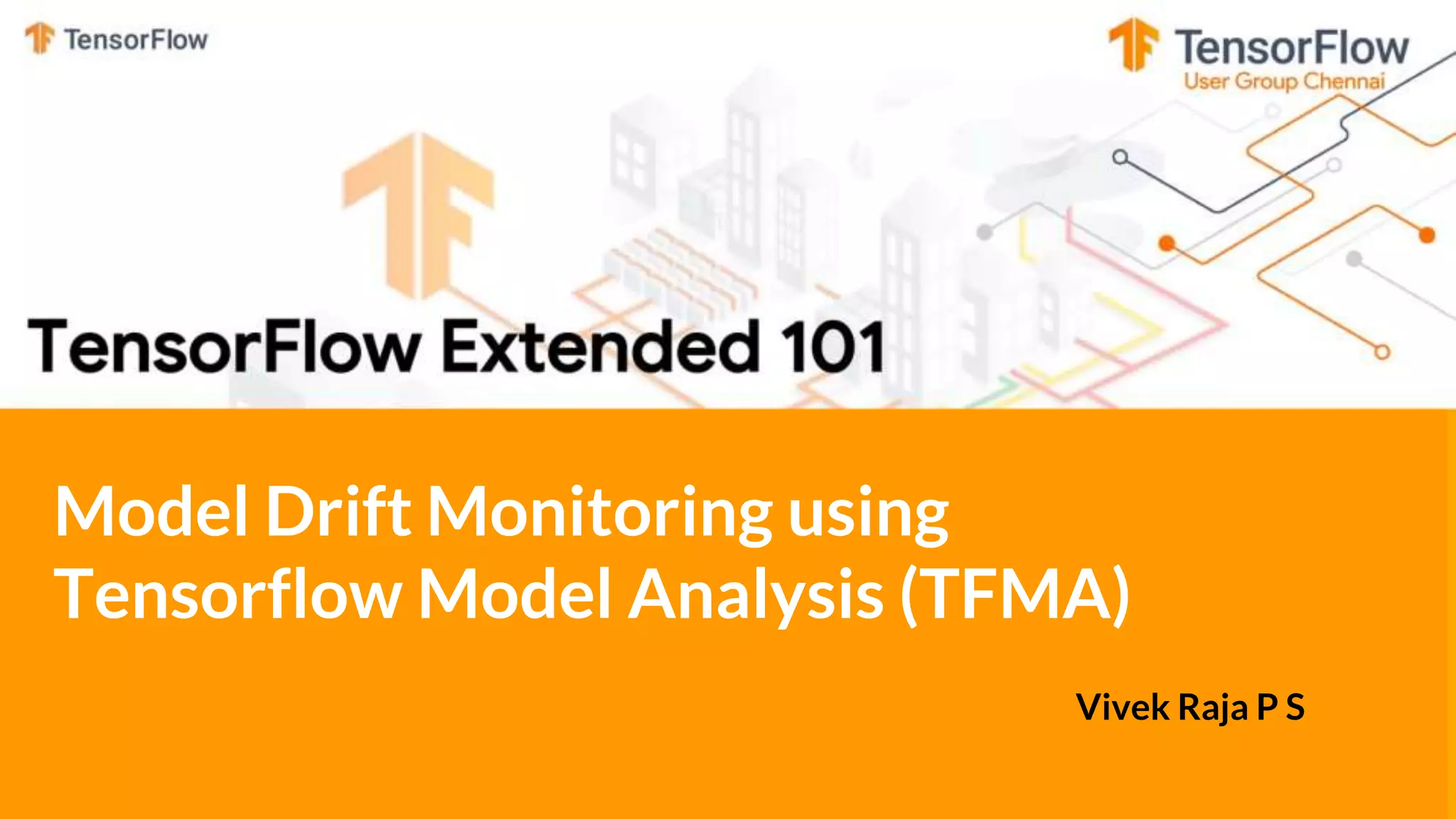 TensorFlow

TensorFlow
User Group Chennai

TensorFlow Extended 101

Model Drift Monitoring using Tensorflow Model Analysis (TFMA)

Vivek Raja P S